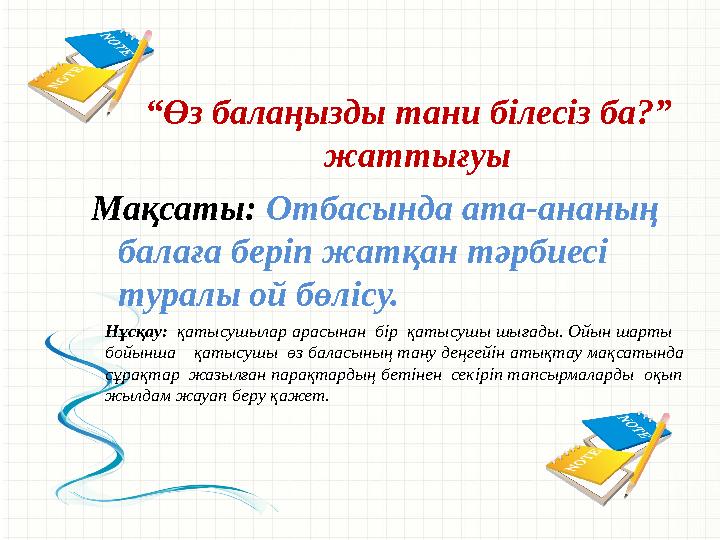 NOTE

NOTE

“Өз балаңызды тани білесіз ба?” жаттығуы

Мақсаты: Отбасында ата-ананың балаға беріп жатқан тәрбиесі туралы ой бөлісу.

Нұсқау: қатысушылар арасынан бір қатысушы шығады. Ойын шарты бойынша қатысушы өз баласының тану деңгейін атықтау мақсатында сұрақтар жазылған парақтардың бетінен секіріп тапсырмаларды оқып жылдам жауап беру қажет.

NOTE

NOTE